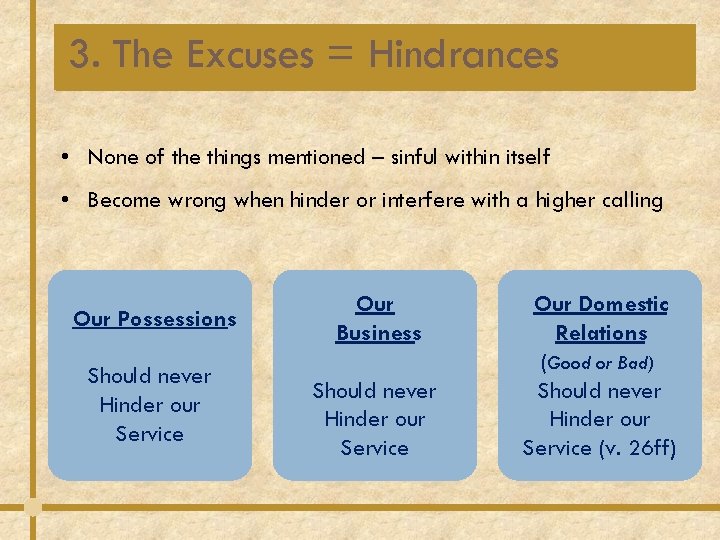 3. The Excuses = Hindrances

• None of the things mentioned – sinful within itself

• Become wrong when hinder or interfere with a higher calling

Our Possessions

Should never Hinder our Service

Our Business

Should never Hinder our Service

Our Domestic Relations

(Good or Bad)

Should never Hinder our Service (v. 26ff)